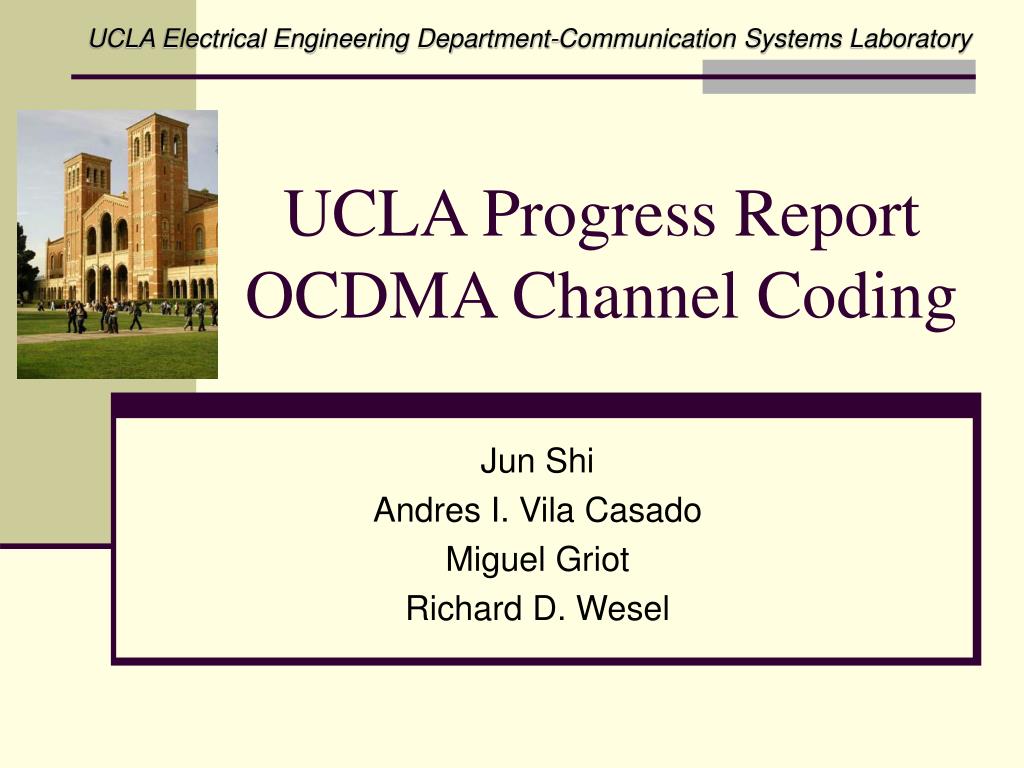 UCLA Electrical Engineering Department-Communication Systems Laboratory

UCLA Progress Report
OCDMA Channel Coding

Jun Shi
Andres I. Vila Casado
Miguel Griot
Richard D. Wesel